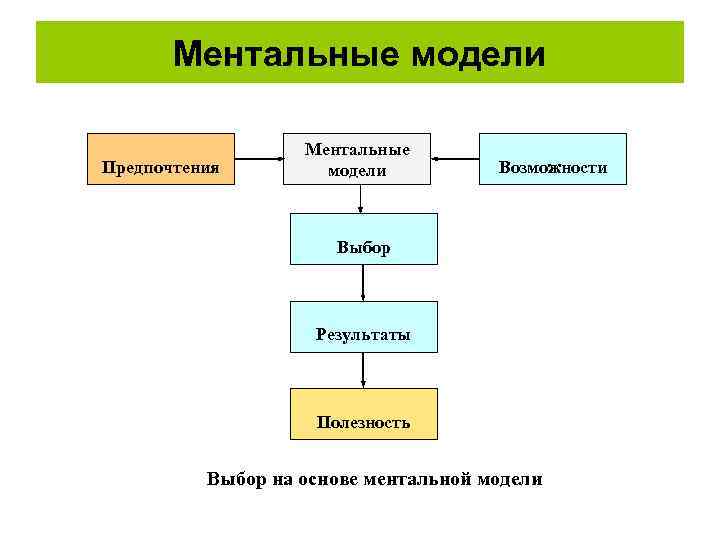 Ментальные модели

Предпочтения

Ментальные модели

Возможности

Выбор

Результаты

Полезность

Выбор на основе ментальной модели